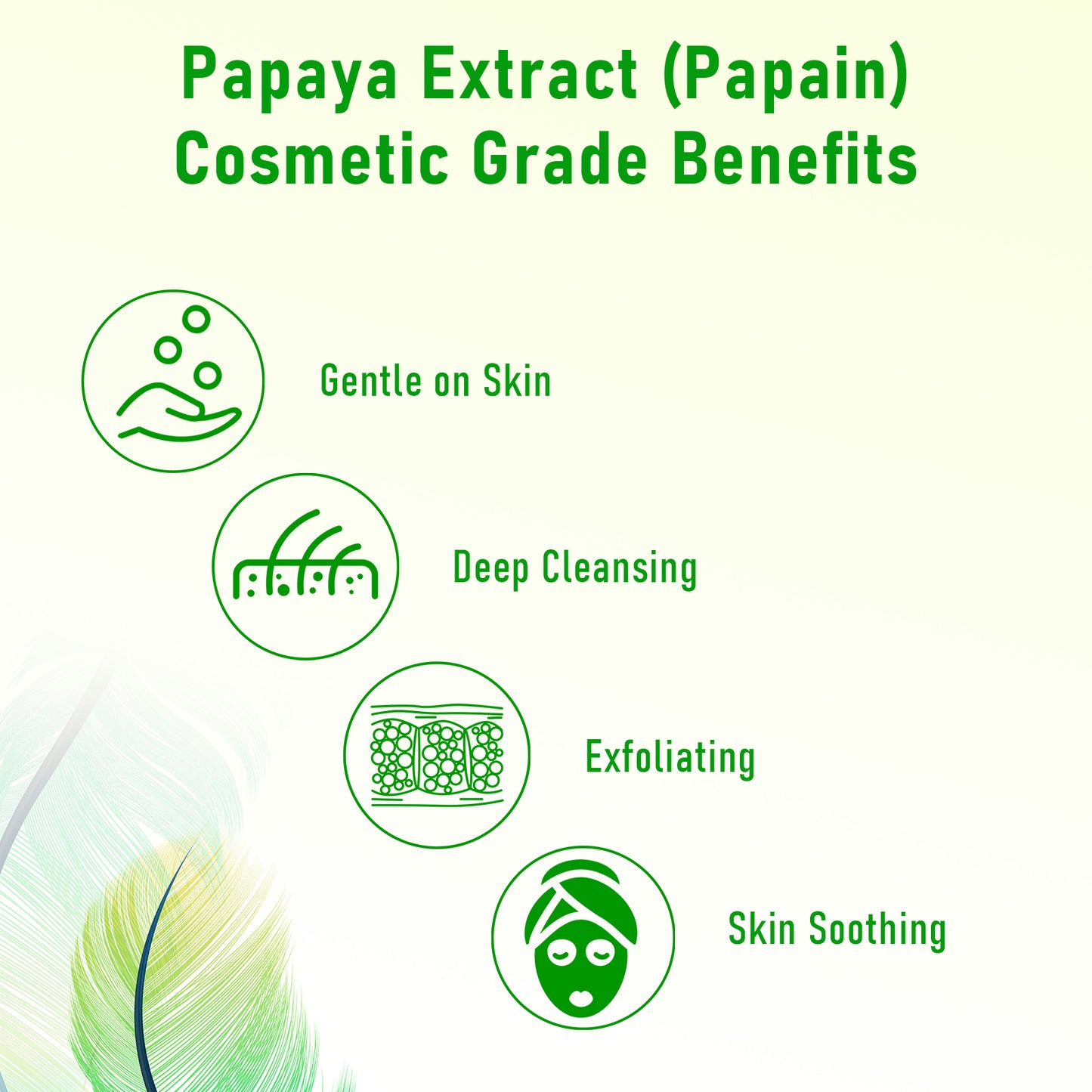 Papaya Extract (Papain)
Cosmetic Grade Benefits

Gentle on Skin

Deep Cleansing

Exfoliating

Skin Soothing